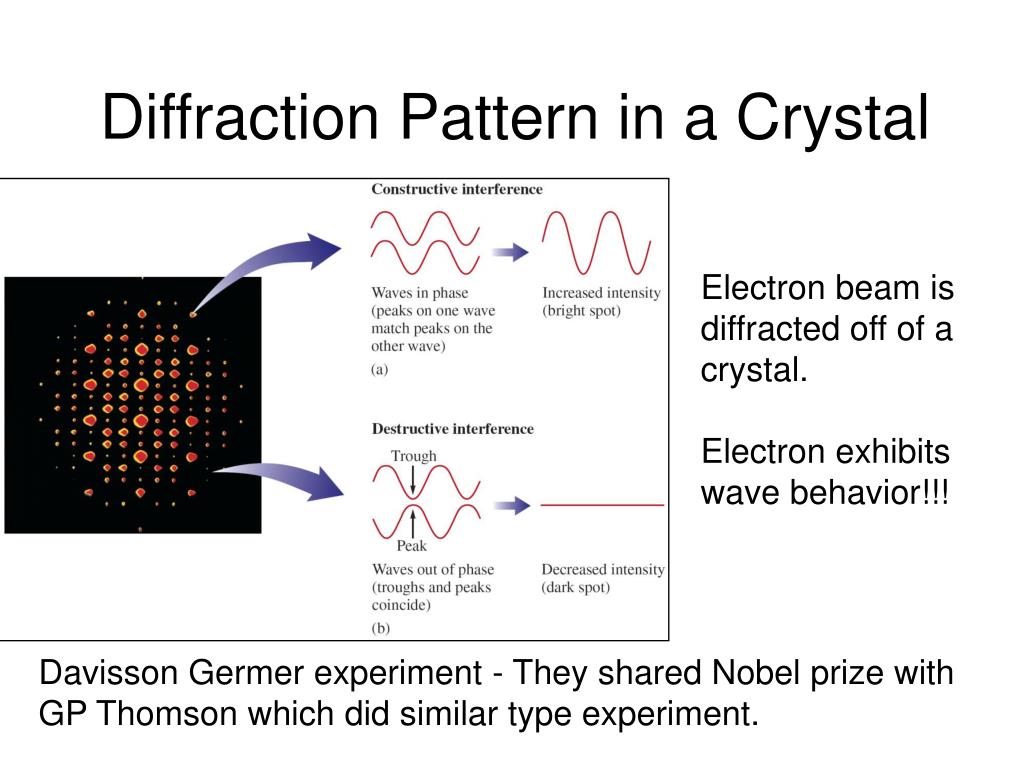 Diffraction Pattern in a Crystal

Constructive interference

Waves in phase (peaks on one wave match peaks on the other wave)

Increased intensity (bright spot)

(a)

Destructive interference

Trough

Peak

Waves out of phase (troughs and peaks coincide)

Decreased intensity (dark spot)

(b)

Electron beam is diffracted off of a crystal.

Electron exhibits wave behavior!!!

Davisson Germer experiment - They shared Nobel prize with GP Thomson which did similar type experiment.